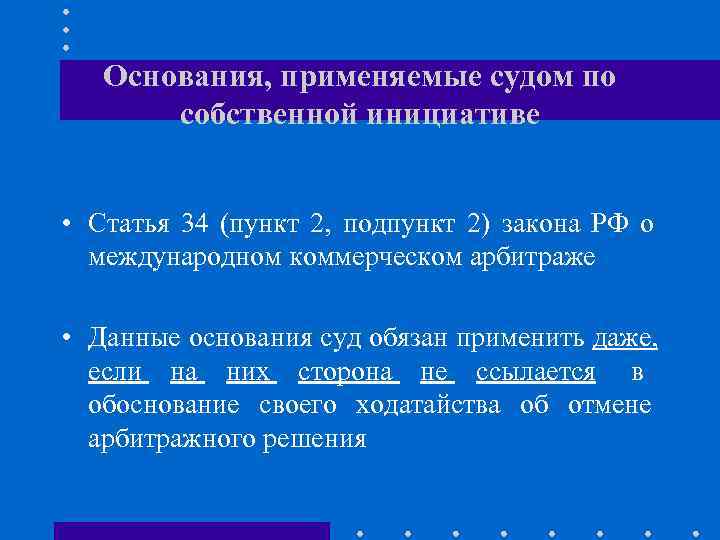 Основания, применяемые судом по собственной инициативе

• Статья 34 (пункт 2, подпункт 2) закона РФ о международном коммерческом арбитраже

• Данные основания суд обязан применить даже, если на них сторона не ссылается в обоснование своего ходатайства об отмене арбитражного решения